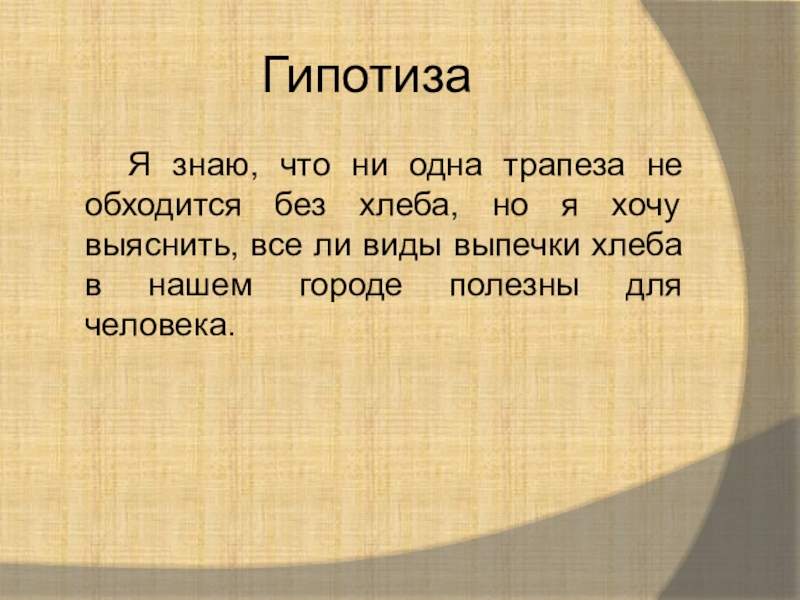 Гипотиза

Я знаю, что ни одна трапеза не обходится без хлеба, но я хочу выяснить, все ли виды выпечки хлеба в нашем городе полезны для человека.